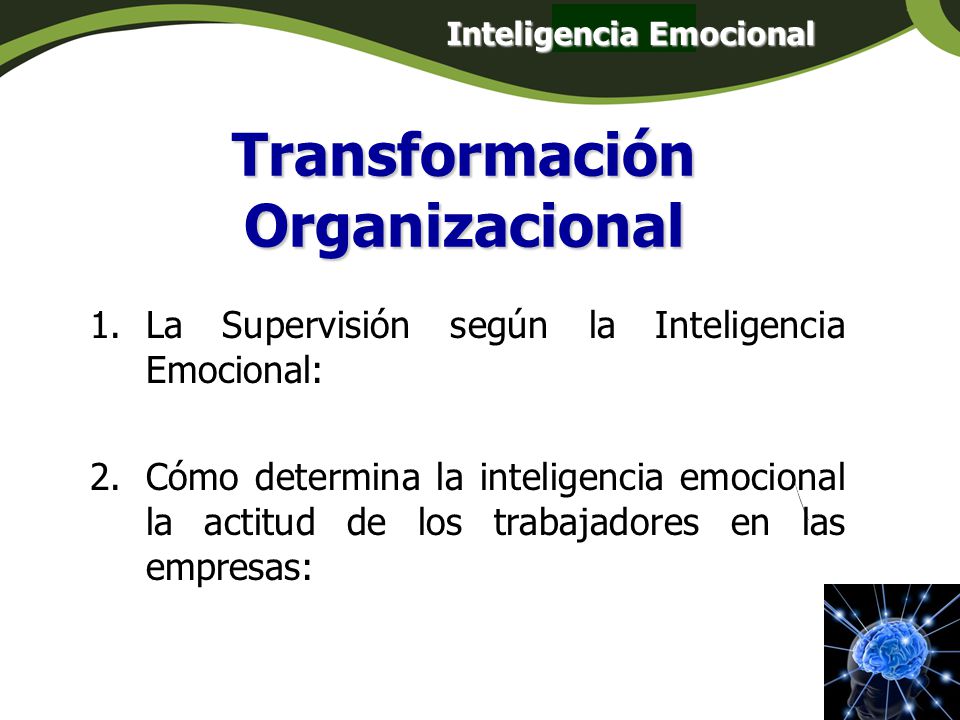 Inteligencia Emocional

Transformación Organizacional

1. La Supervisión según la Inteligencia Emocional:

2. Cómo determina la inteligencia emocional la actitud de los trabajadores en las empresas: